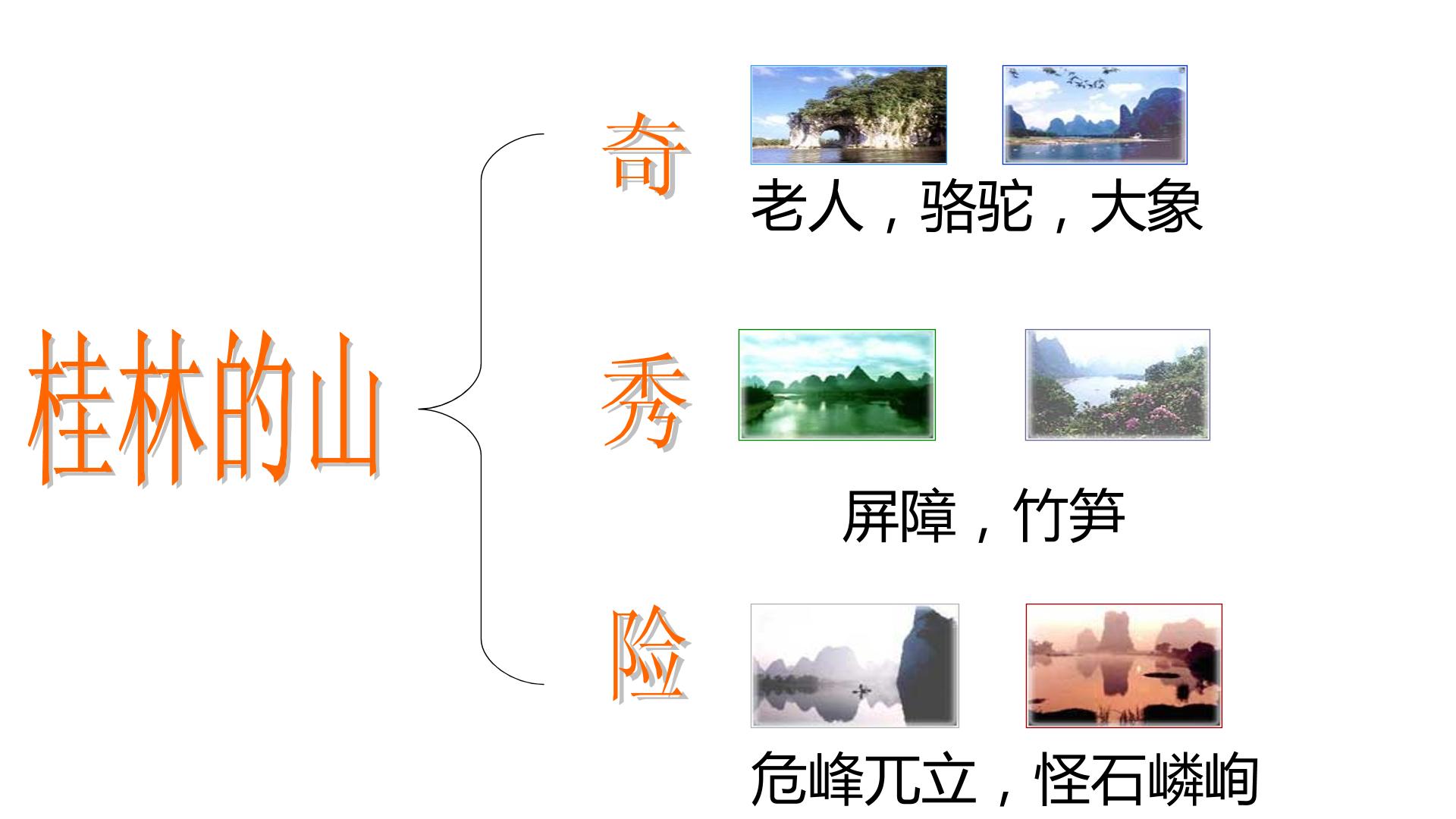 桂林的山

奇

老人，骆驼，大象

秀

屏障，竹笋

险

危峰兀立，怪石嶙峋